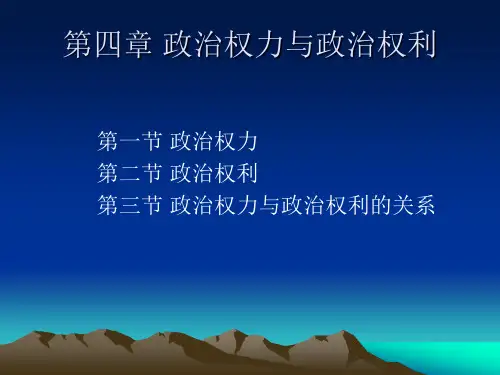 第四章 政治权力与政治权利

第一节 政治权力
第二节 政治权利
第三节 政治权力与政治权利的关系